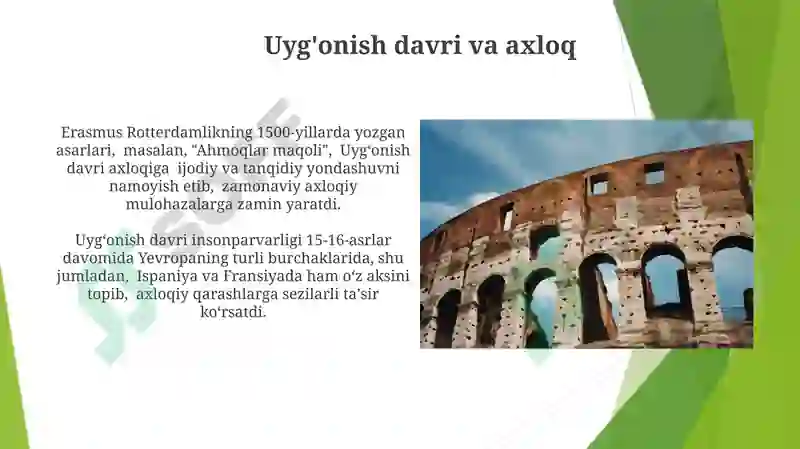 Uyg'onish davri va axloq

Erasmus Rotterdamlikning 1500-yillarda yozgan asarlari, masalan, "Ahmoqlar maqoli", Uyg‘onish davri axloqiga ijodiy va tanqidiy yondashuvni namoyish etib, zamonaviy axloqiy mulohazalarga zamin yaratdi.

Uyg‘onish davri insonparvarligi 15-16-asrlar davomida Yevropaning turli burchaklarida, shu jumladan, Ispaniya va Fransiyada ham o‘z aksini topib, axloqiy qarashlarga sezilarli ta’sir ko‘rsatdi.